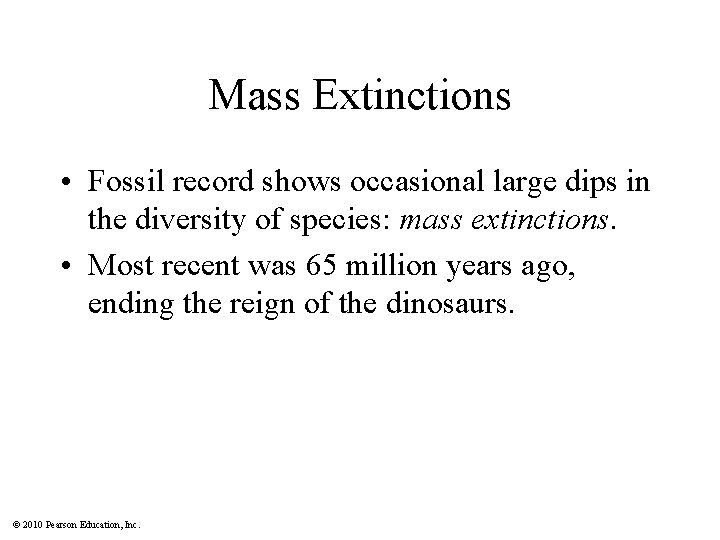 Mass Extinctions

• Fossil record shows occasional large dips in the diversity of species: mass extinctions.

• Most recent was 65 million years ago, ending the reign of the dinosaurs.

© 2010 Pearson Education, Inc.